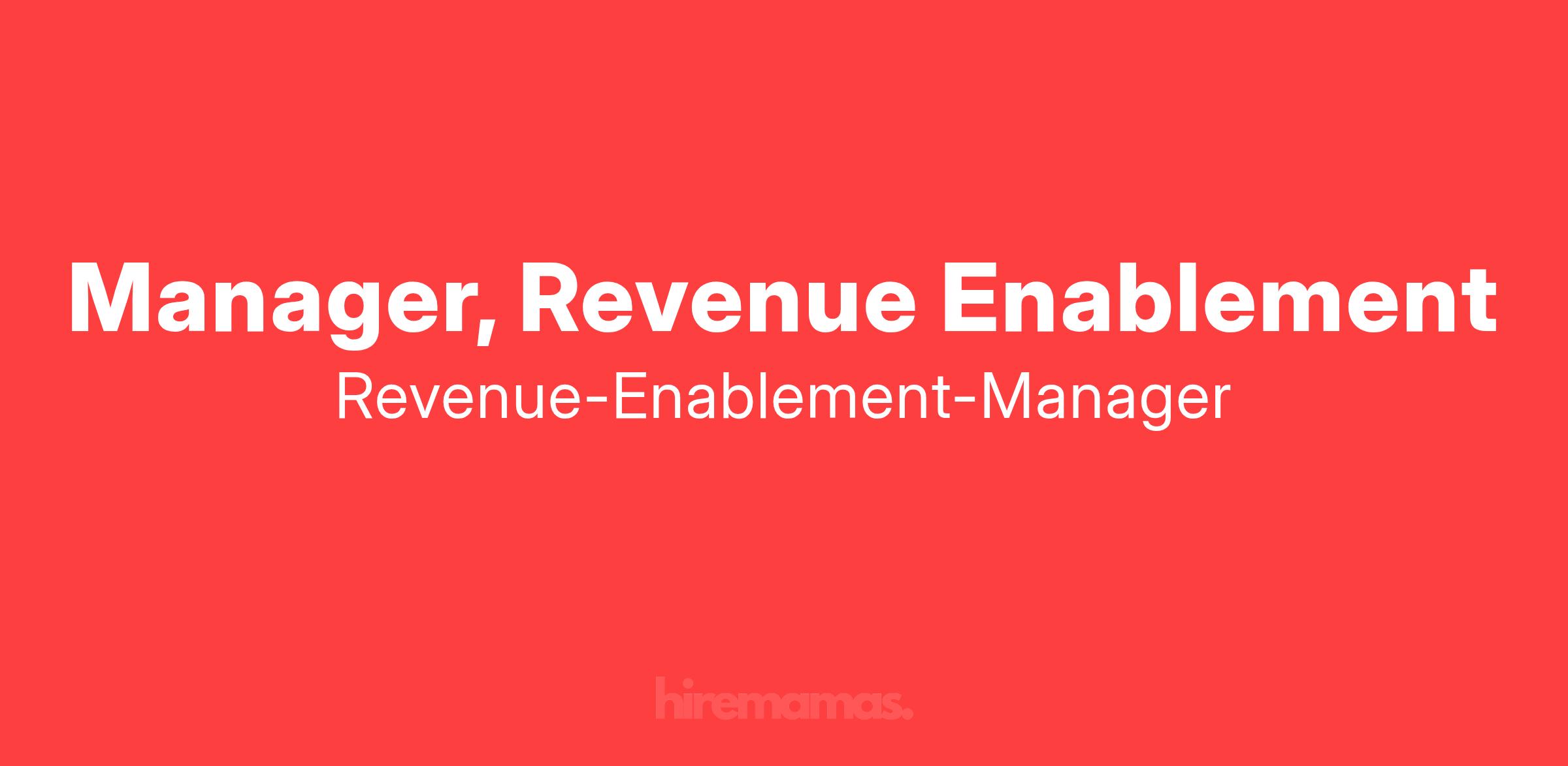 Manager, Revenue Enablement

Revenue-Enablement-Manager

hiremamas.